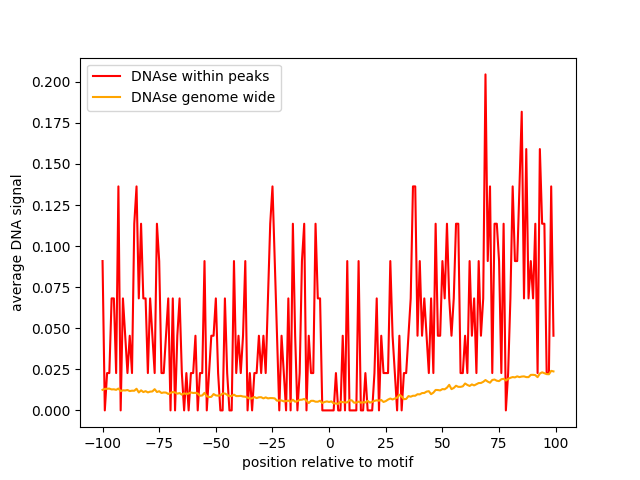 DNAse within peaks
DNAse genome wide

average DNA signal

0.200
0.175
0.150
0.125
0.100
0.075
0.050
0.025
0.000

−100 −75 −50 −25 0 25 50 75 100

position relative to motif